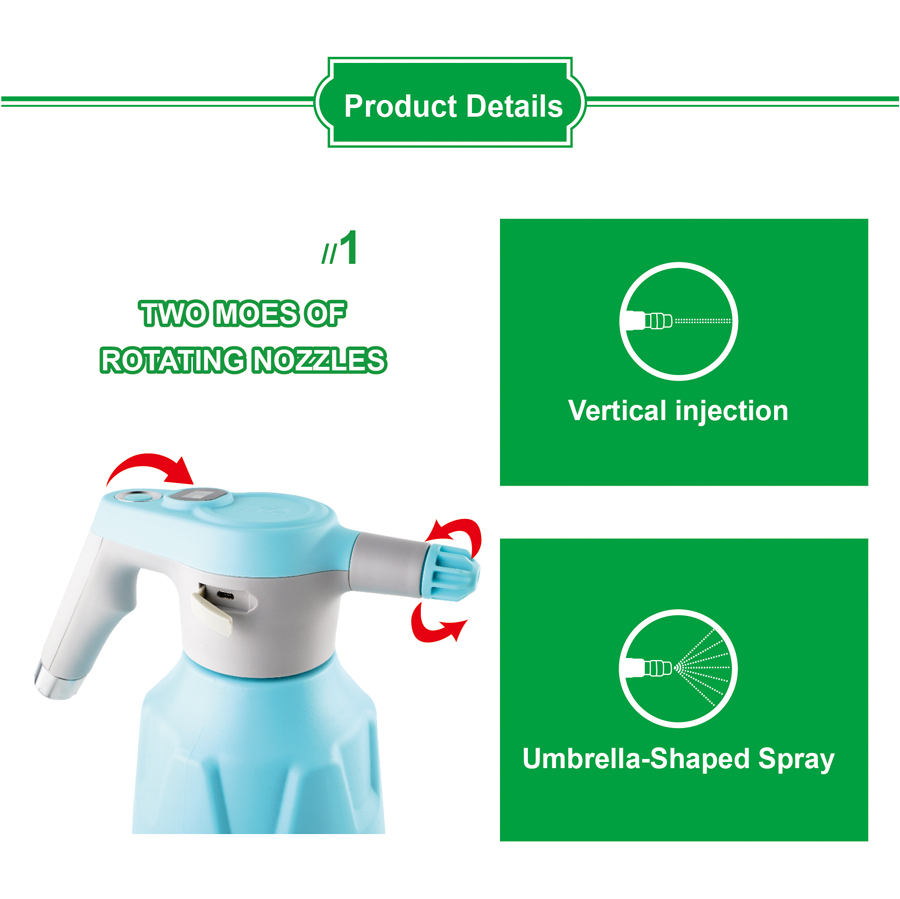 Product Details

//1

TWO MOES OF ROTATING NOZZLES

Vertical injection

Umbrella-Shaped Spray